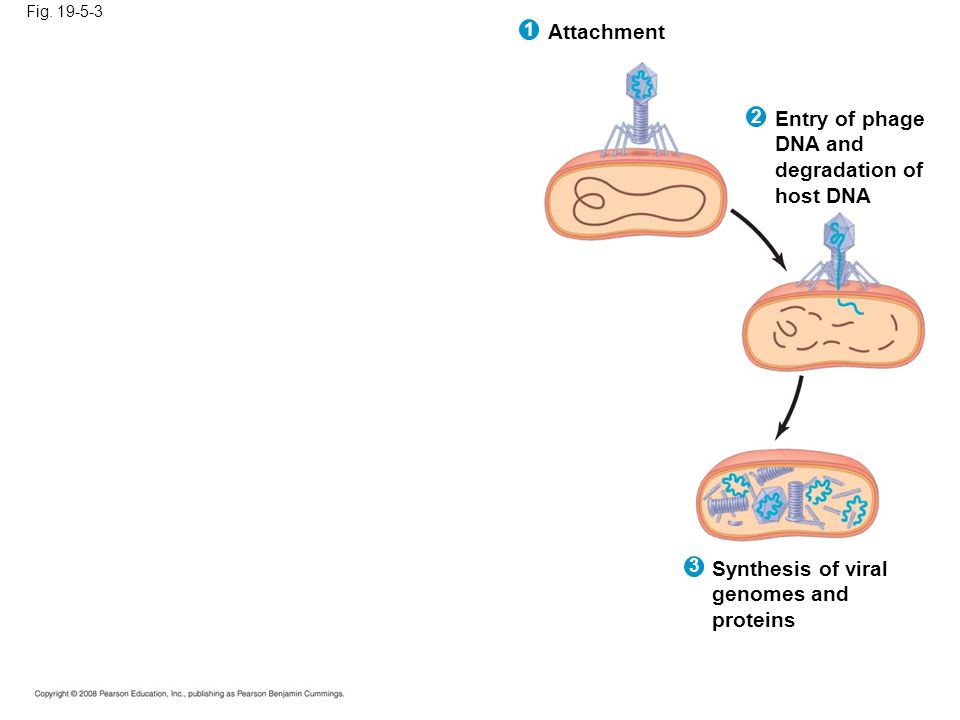 Fig. 19-5-3

1 Attachment

2 Entry of phage DNA and degradation of host DNA

3 Synthesis of viral genomes and proteins

Copyright © 2008 Pearson Education, Inc., publishing as Pearson Benjamin Cummings.